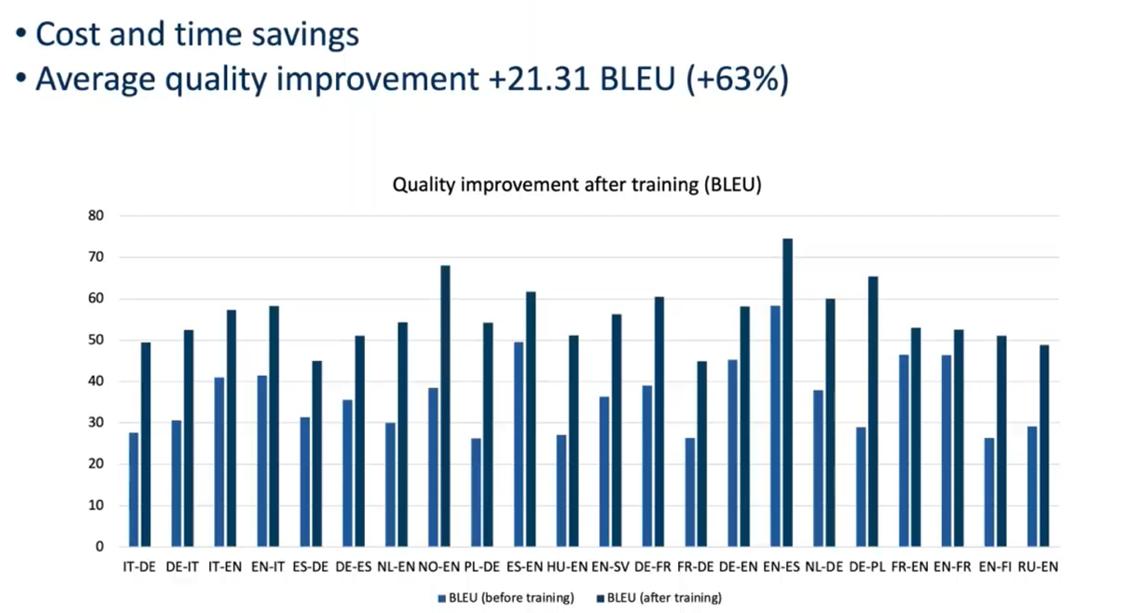 • Cost and time savings
• Average quality improvement +21.31 BLEU (+63%)

Quality improvement after training (BLEU)

80
70
60
50
40
30
20
10
0

IT-DE DE-IT IT-EN EN-IT ES-DE DE-ES NL-EN NO-EN PL-DE ES-EN HU-EN EN-SV DE-FR FR-DE DE-EN EN-ES NL-DE DE-PL FR-EN EN-FR EN-FI RU-EN

BLEU (before training) BLEU (after training)